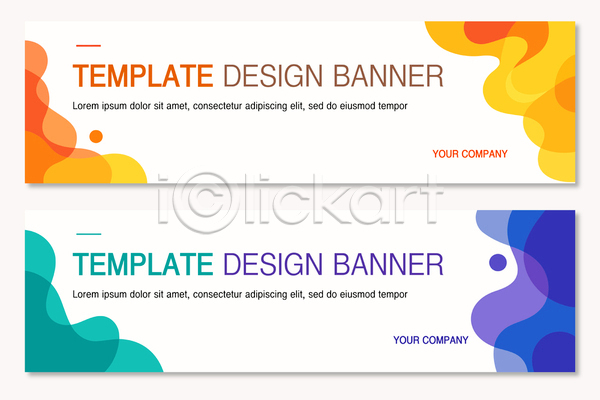 TEMPLATE DESIGN BANNER

Lorem ipsum dolor sit amet, consectetur adipiscing elit, sed do eiusmod tempor

YOUR COMPANY

iClickart

TEMPLATE DESIGN BANNER

Lorem ipsum dolor sit amet, consectetur adipiscing elit, sed do eiusmod tempor

YOUR COMPANY